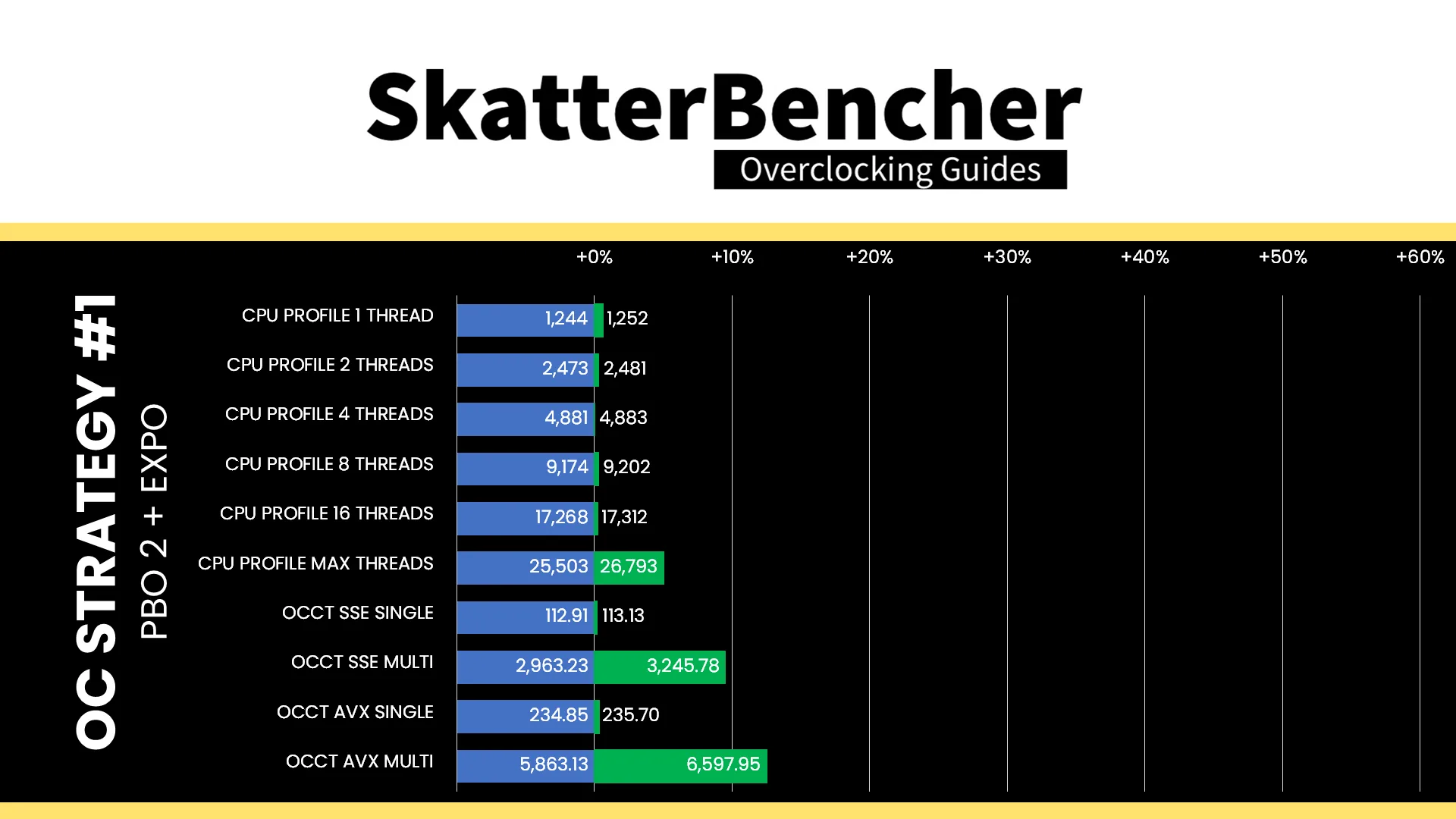 SkatterBencher
Overclocking Guides

OC STRATEGY #1
PBO 2 + EXPO

+0% +10% +20% +30% +40% +50% +60%

CPU PROFILE 1 THREAD 1,244 1,252
CPU PROFILE 2 THREADS 2,473 2,481
CPU PROFILE 4 THREADS 4,881 4,883
CPU PROFILE 8 THREADS 9,174 9,202
CPU PROFILE 16 THREADS 17,268 17,312
CPU PROFILE MAX THREADS 25,503 26,793
OCCT SSE SINGLE 112.91 113.13
OCCT SSE MULTI 2,963.23 3,245.78
OCCT AVX SINGLE 234.85 235.70
OCCT AVX MULTI 5,863.13 6,597.95